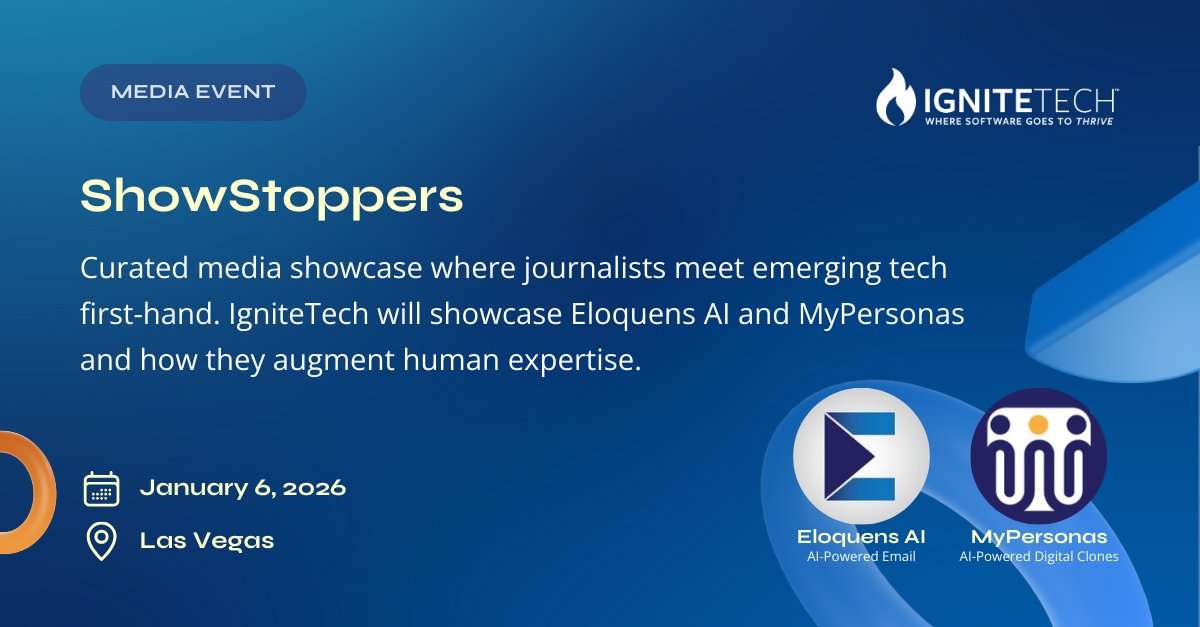 MEDIA EVENT

IGNITETECH™
WHERE SOFTWARE GOES TO THRIVE

ShowStoppers

Curated media showcase where journalists meet emerging tech first-hand. IgniteTech will showcase Eloquens AI and MyPersonas and how they augment human expertise.

January 6, 2026

Las Vegas

Eloquens AI
AI-Powered Email

MyPersonas
AI-Powered Digital Clones